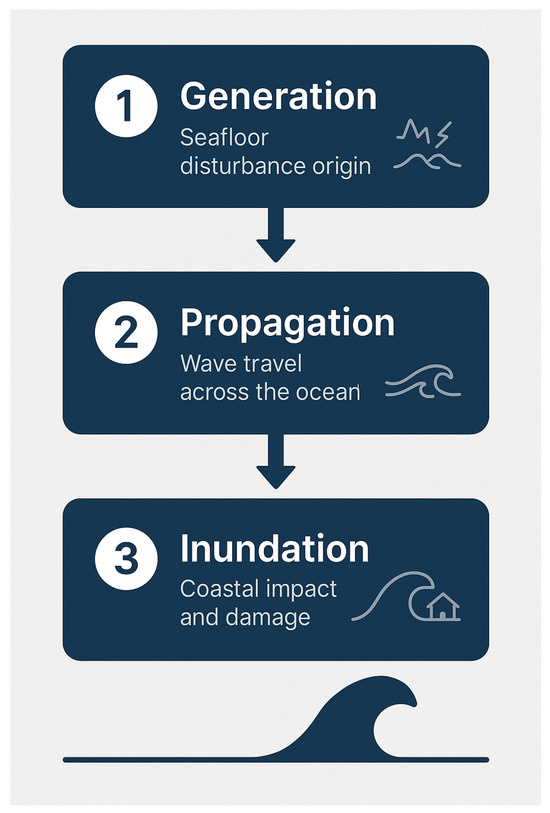 1 Generation
Seafloor disturbance origin

2 Propagation
Wave travel across the ocean

3 Inundation
Coastal impact and damage